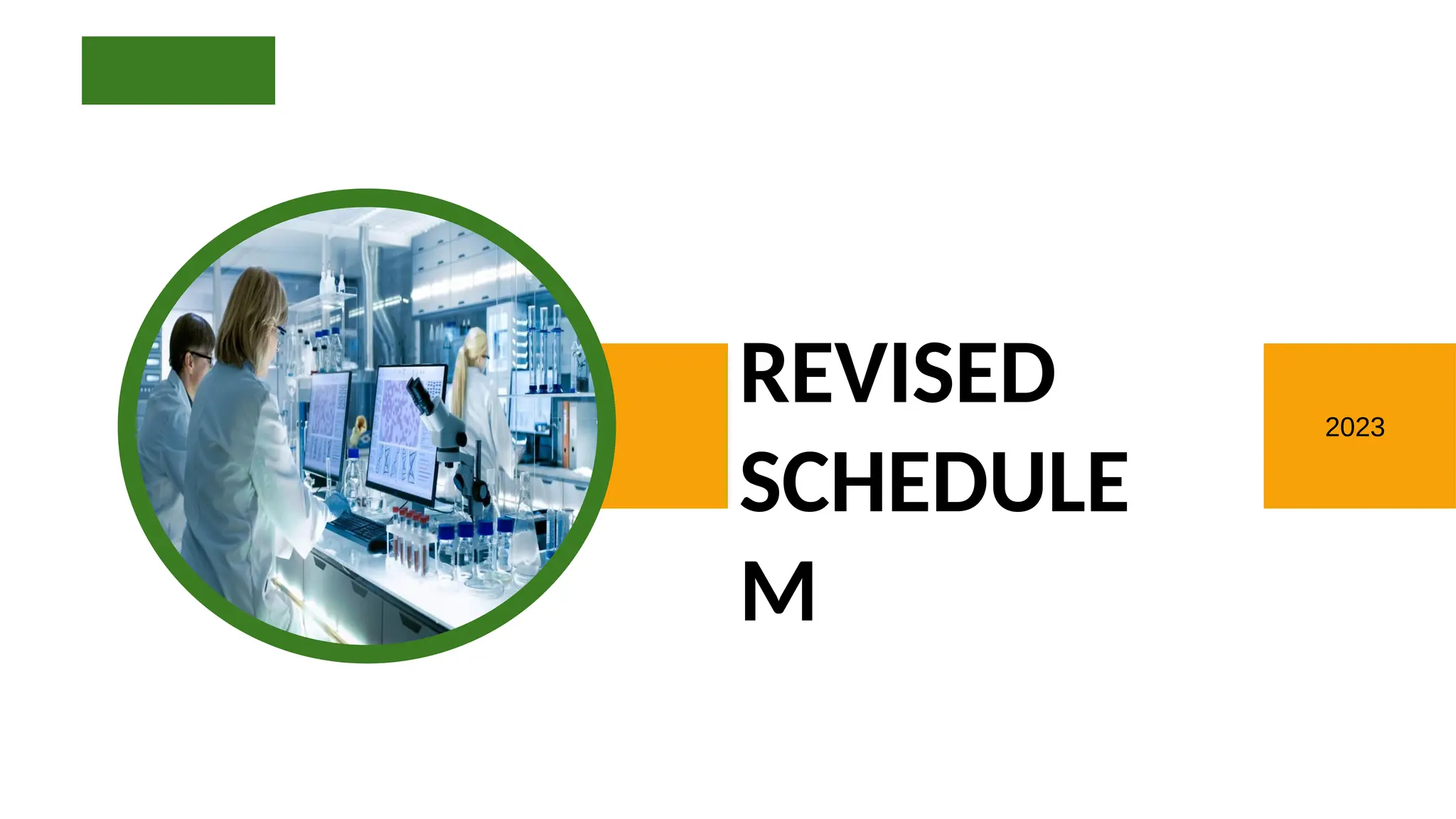 REVISED SCHEDULE M

2023